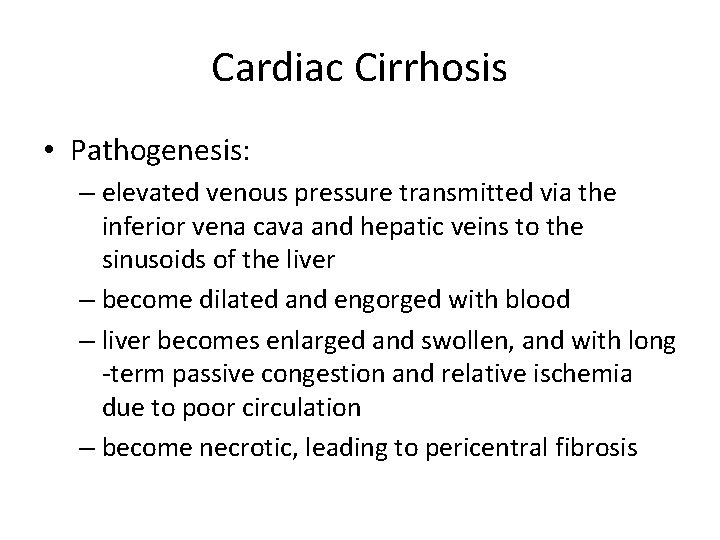 Cardiac Cirrhosis

• Pathogenesis:
– elevated venous pressure transmitted via the inferior vena cava and hepatic veins to the sinusoids of the liver
– become dilated and engorged with blood
– liver becomes enlarged and swollen, and with long -term passive congestion and relative ischemia due to poor circulation
– become necrotic, leading to pericentral fibrosis